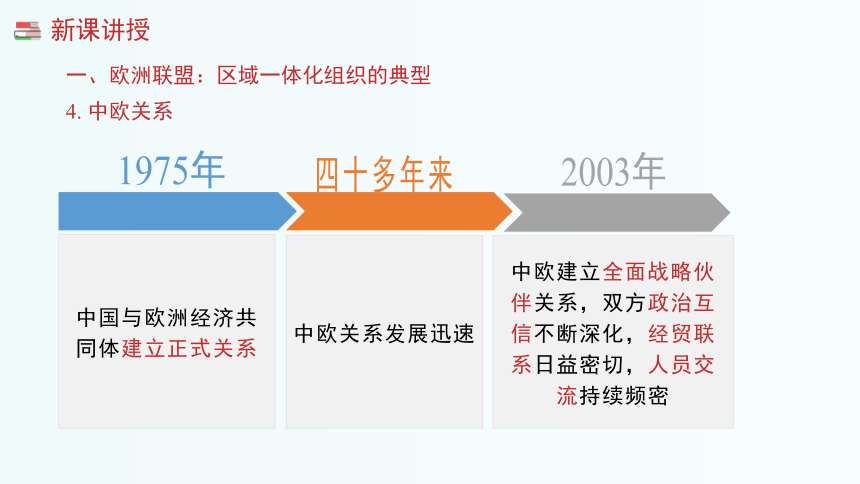 新课讲授

一、欧洲联盟：区域一体化组织的典型

4. 中欧关系

1975年

四十多年来

2003年

中国与欧洲经济共同体建立正式关系

中欧关系发展迅速

中欧建立全面战略伙伴关系，双方政治互信不断深化，经贸联系日益密切，人员交流持续频密